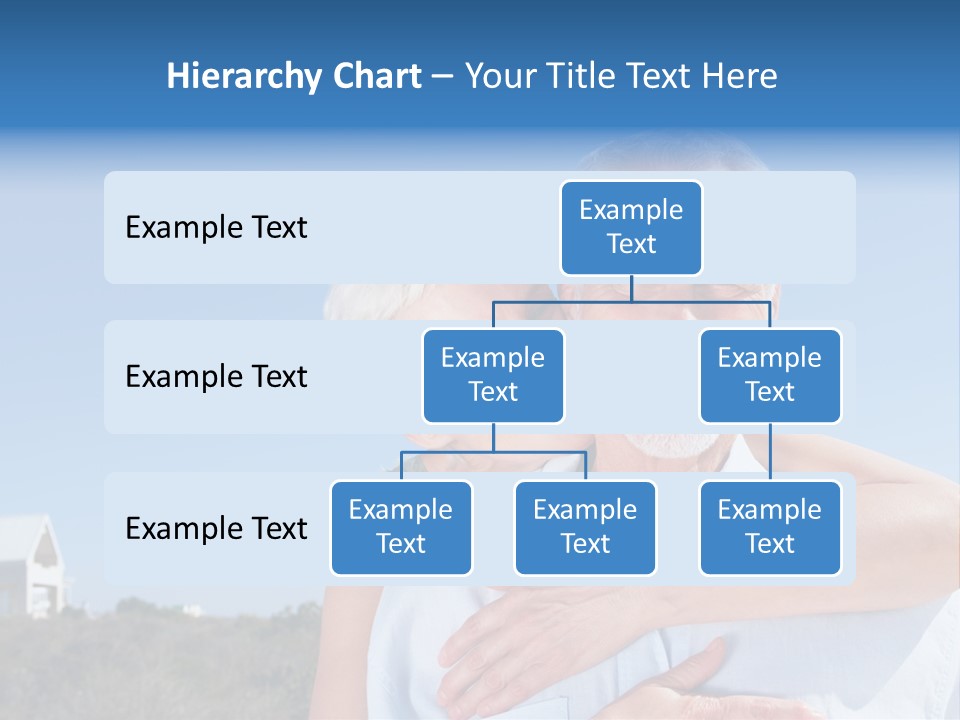 Hierarchy Chart – Your Title Text Here

Example Text

Example Text

Example Text

Example Text

Example Text

Example Text

Example Text

Example Text

Example Text